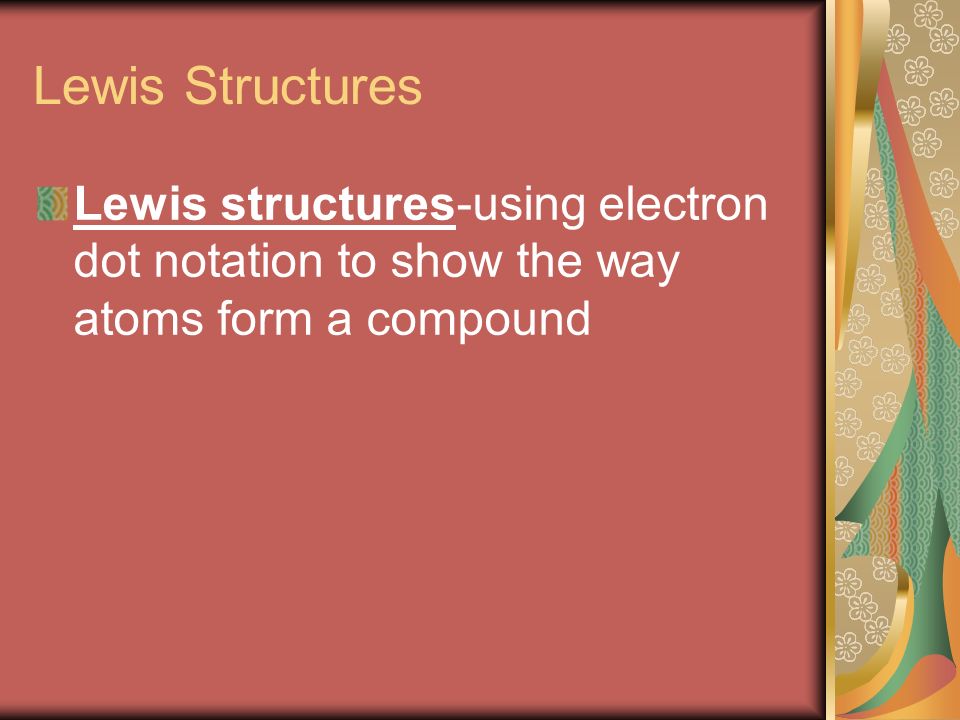 Lewis Structures

Lewis structures-using electron dot notation to show the way atoms form a compound